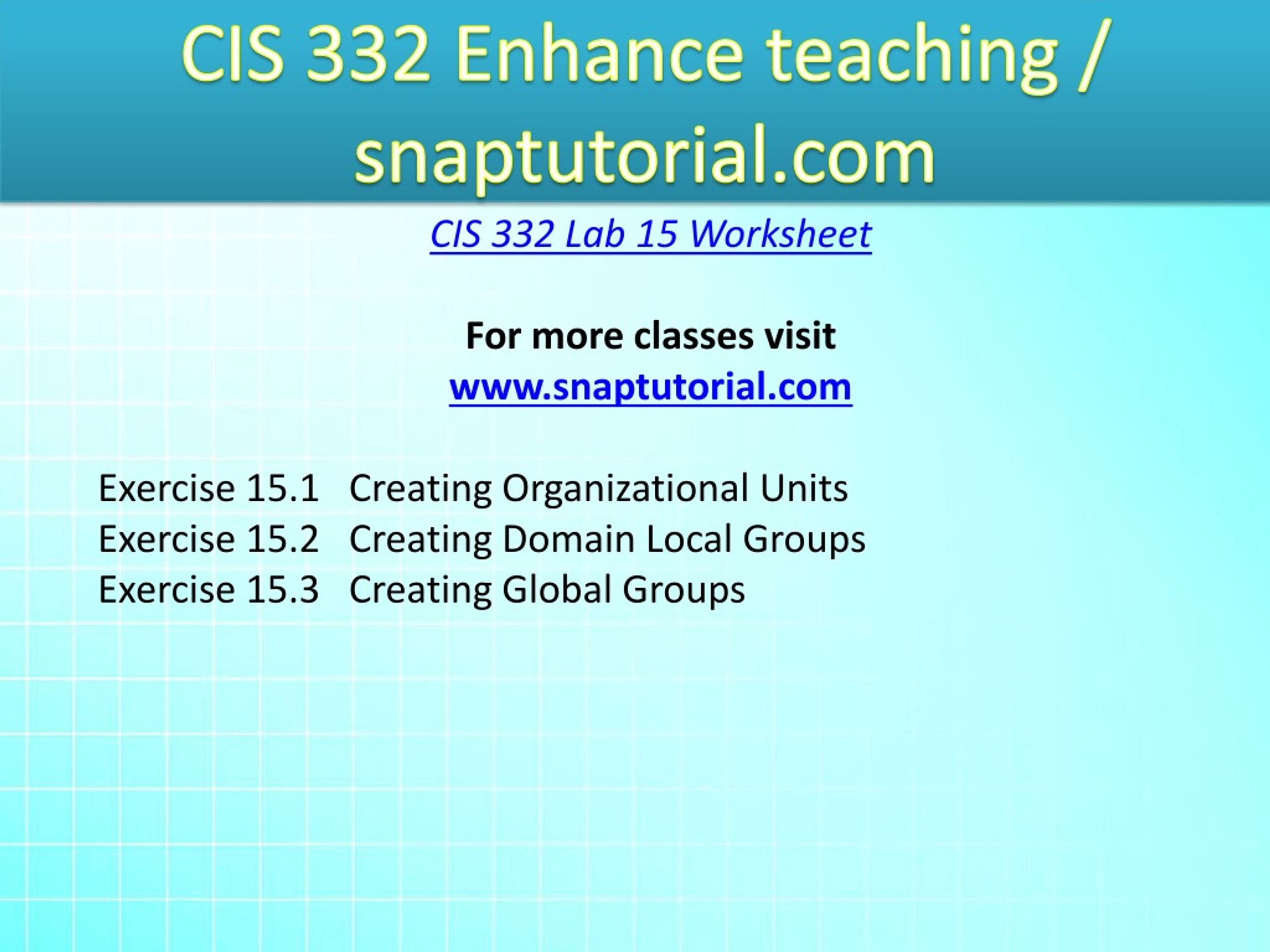 CIS 332 Enhance teaching / snaptutorial.com

CIS 332 Lab 15 Worksheet

For more classes visit
www.snaptutorial.com

Exercise 15.1 Creating Organizational Units
Exercise 15.2 Creating Domain Local Groups
Exercise 15.3 Creating Global Groups